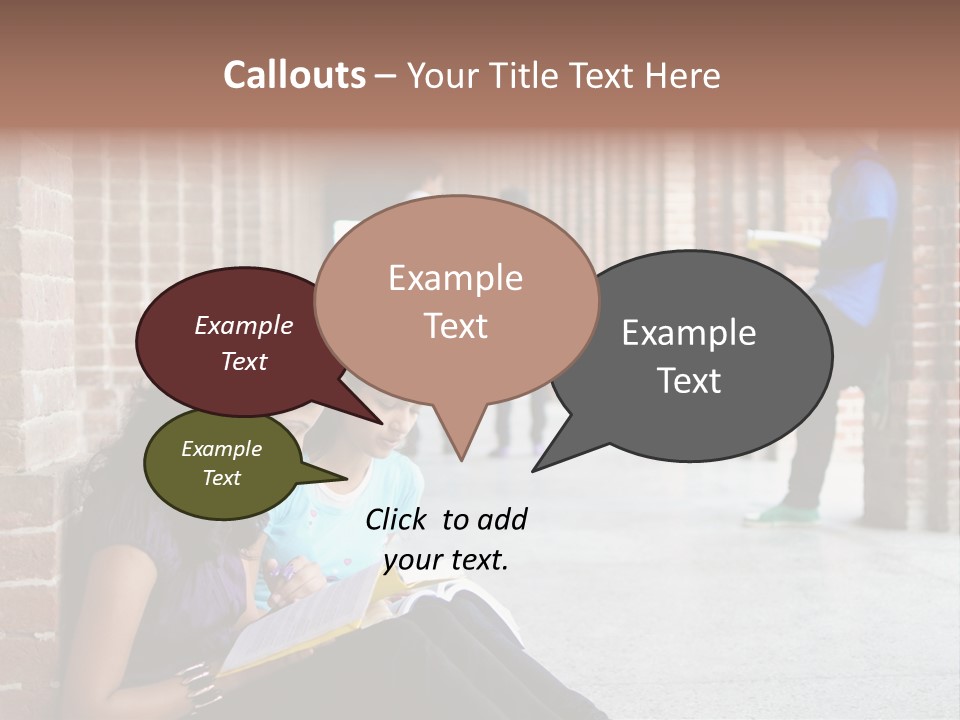 Callouts – Your Title Text Here

Example Text

Example Text

Example Text

Example Text

Click to add your text.